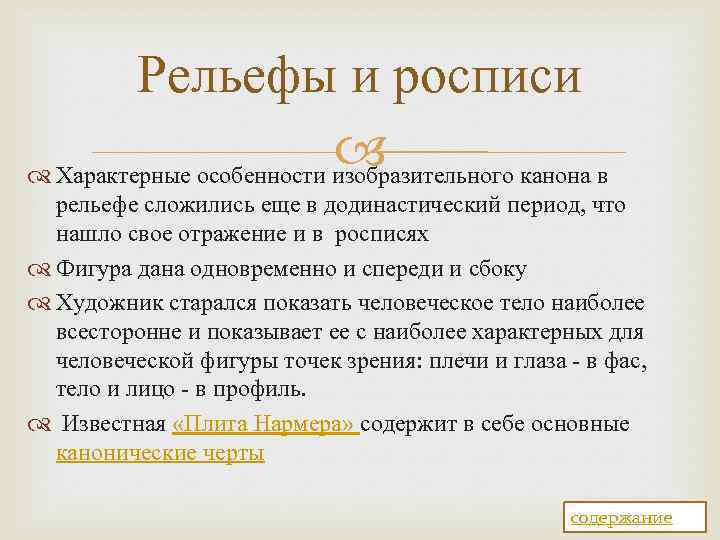 Рельефы и росписи

Характерные особенности изобразительного канона в рельефе сложились еще в додинастический период, что нашло свое отражение и в росписях

Фигура дана одновременно и спереди и сбоку

Художник старался показать человеческое тело наиболее всесторонне и показывает ее с наиболее характерных для человеческой фигуры точек зрения: плечи и глаза - в фас, тело и лицо - в профиль.

Известная «Плита Нармера» содержит в себе основные канонические черты

содержание